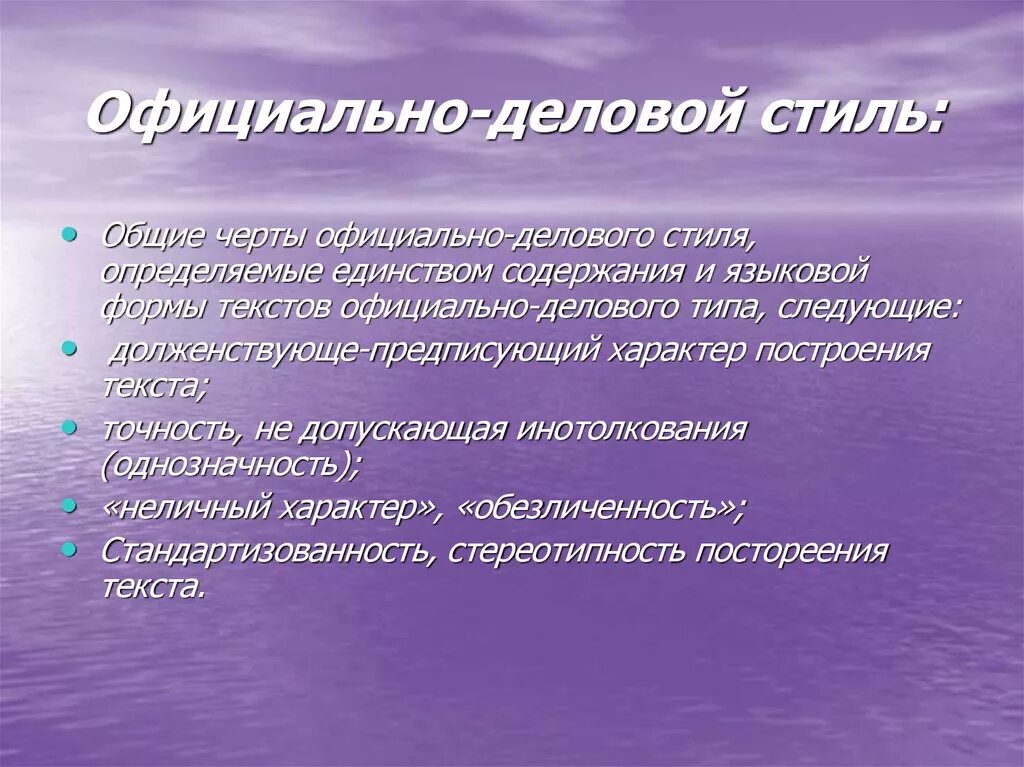 Официально-деловой стиль:

• Общие черты официально-делового стиля, определяемые единством содержания и языковой формы текстов официально-делового типа, следующие:
• долженствующе-предписующий характер построения текста;
• точность, не допускающая инотолкования (однозначность);
• «неличный характер», «обезличенность»;
• Стандартизованность, стереотипность постореения текста.